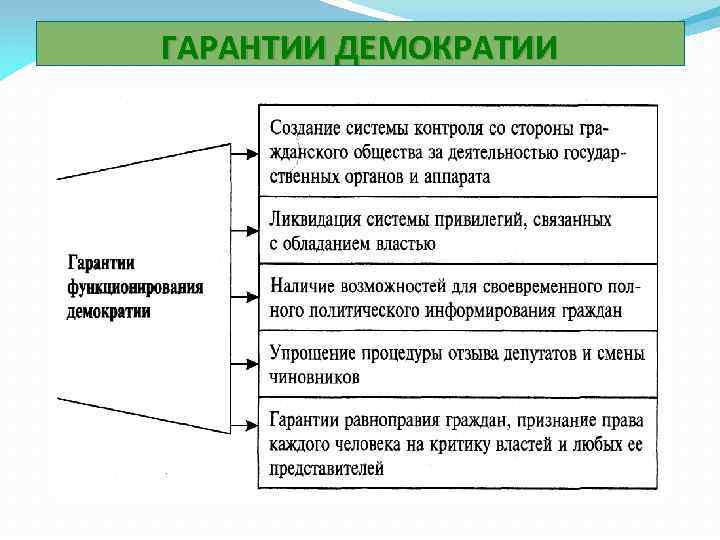 ГАРАНТИИ ДЕМОКРАТИИ

Гарантии функционирования демократии

Создание системы контроля со стороны гражданского общества за деятельностью государственных органов и аппарата

Ликвидация системы привилегий, связанных с обладанием властью

Наличие возможностей для своевременного полного политического информирования граждан

Упрощение процедуры отзыва депутатов и смены чиновников

Гарантии равноправия граждан, признание права каждого человека на критику властей и любых ее представителей